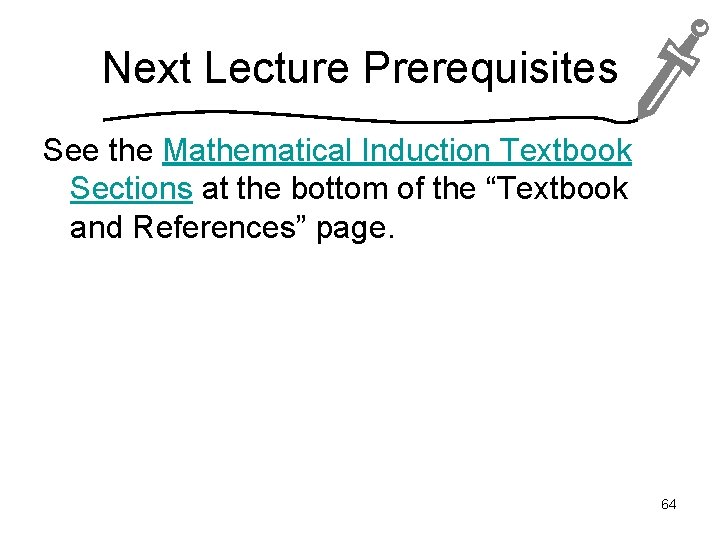 Next Lecture Prerequisites

See the Mathematical Induction Textbook Sections at the bottom of the “Textbook and References” page.

64